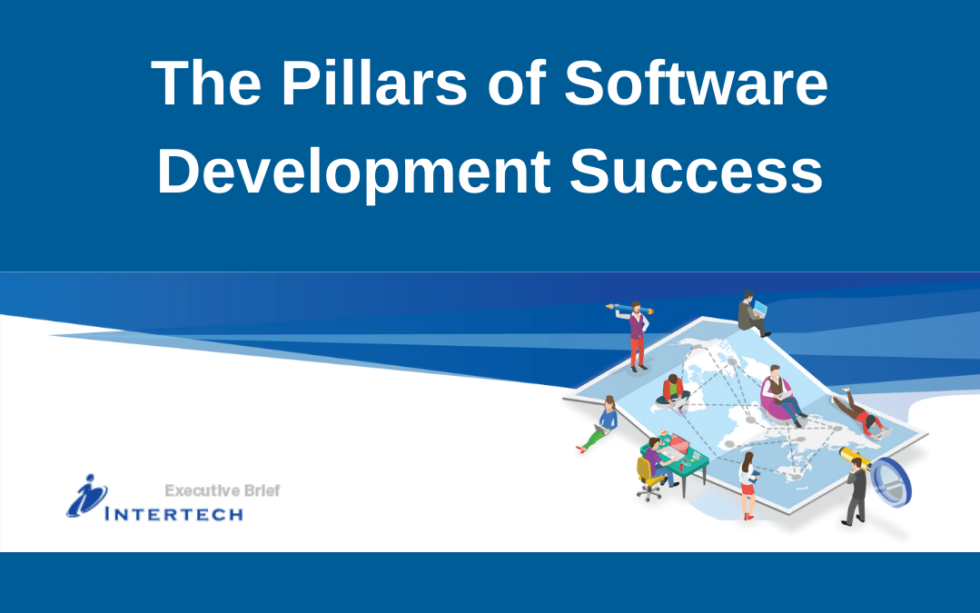 The Pillars of Software Development Success

Executive Brief

INTERTECH